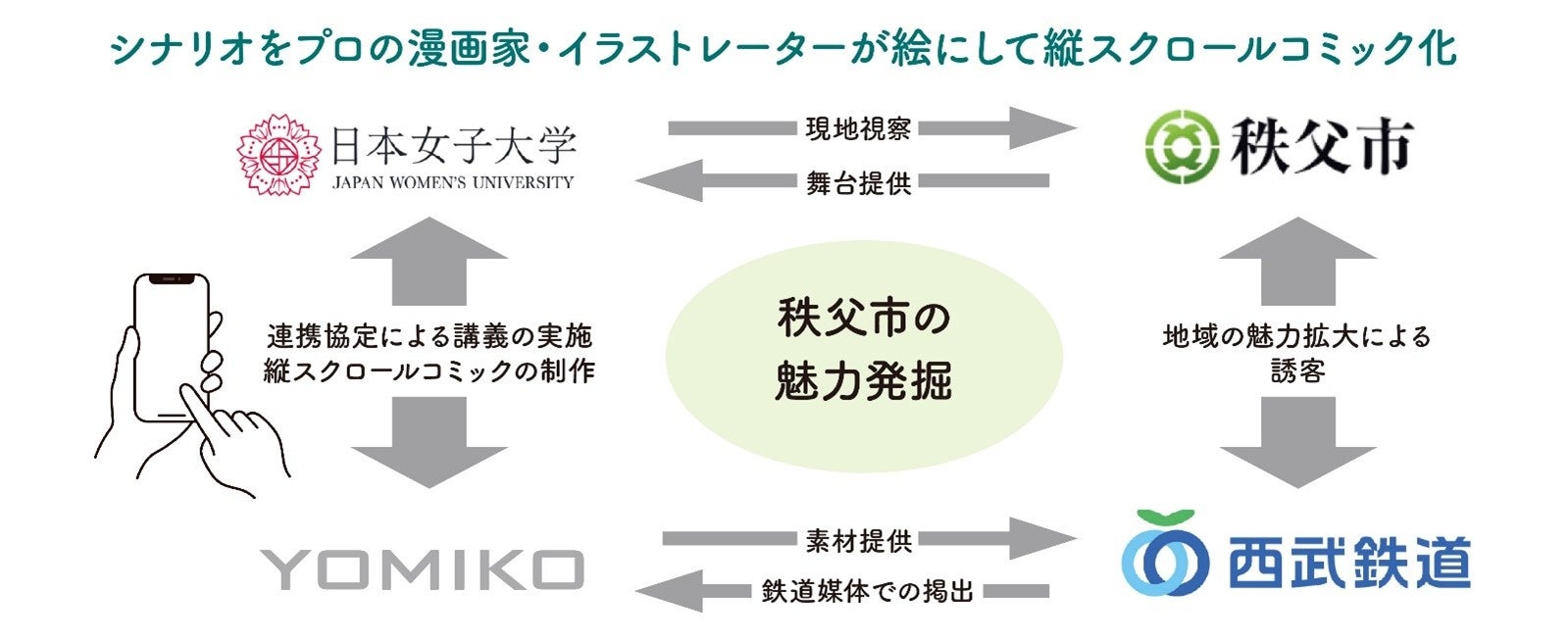 シナリオをプロの漫画家・イラストレーターが絵にして縦スクロールコミック化

日本女子大学
JAPAN WOMEN'S UNIVERSITY

現地視察

舞台提供

秩父市

連携協定による講義の実施
縦スクロールコミックの制作

秩父市の
魅力発掘

地域の魅力拡大による
誘客

YOMIKO

素材提供

鉄道媒体での掲出

西武鉄道